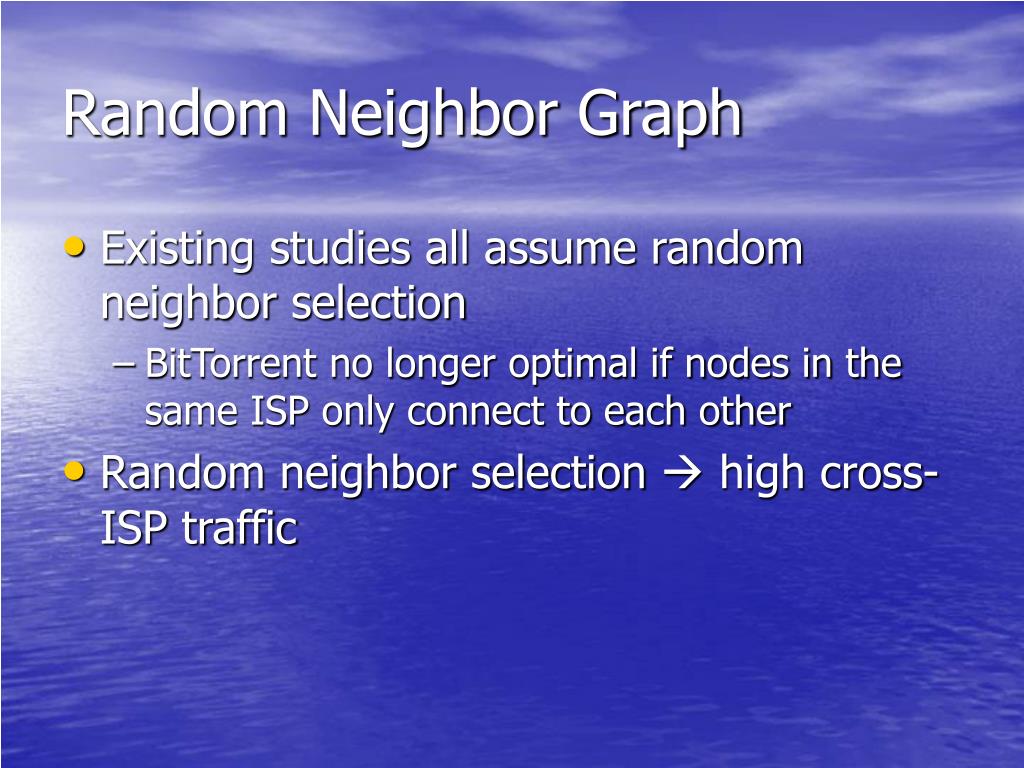 Random Neighbor Graph

• Existing studies all assume random neighbor selection

– BitTorrent no longer optimal if nodes in the same ISP only connect to each other

• Random neighbor selection → high cross-ISP traffic